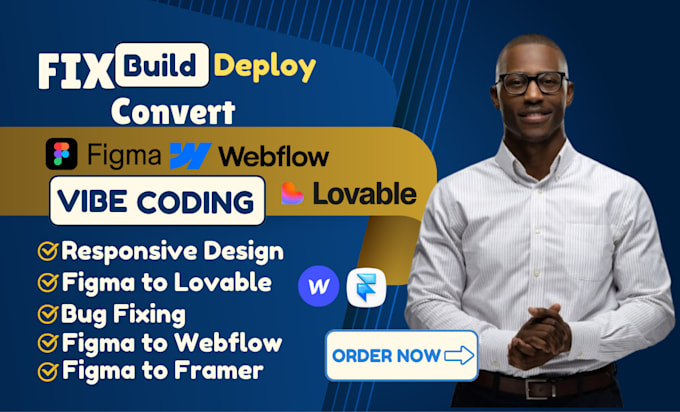 FIX Build Deploy
Convert

Figma Webflow
VIBE CODING Lovable

Responsive Design
Figma to Lovable
Bug Fixing
Figma to Webflow
Figma to Framer

W

ORDER NOW